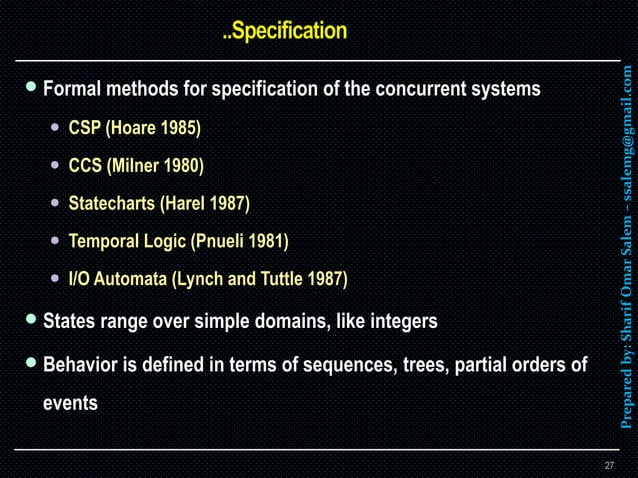 ..Specification

- Formal methods for specification of the concurrent systems
  - CSP (Hoare 1985)
  - CCS (Milner 1980)
  - Statecharts (Harel 1987)
  - Temporal Logic (Pnueli 1981)
  - I/O Automata (Lynch and Tuttle 1987)
- States range over simple domains, like integers
- Behavior is defined in terms of sequences, trees, partial orders of events

Prepared by: Sharif Omar Salem – ssalemg@gmail.com

27